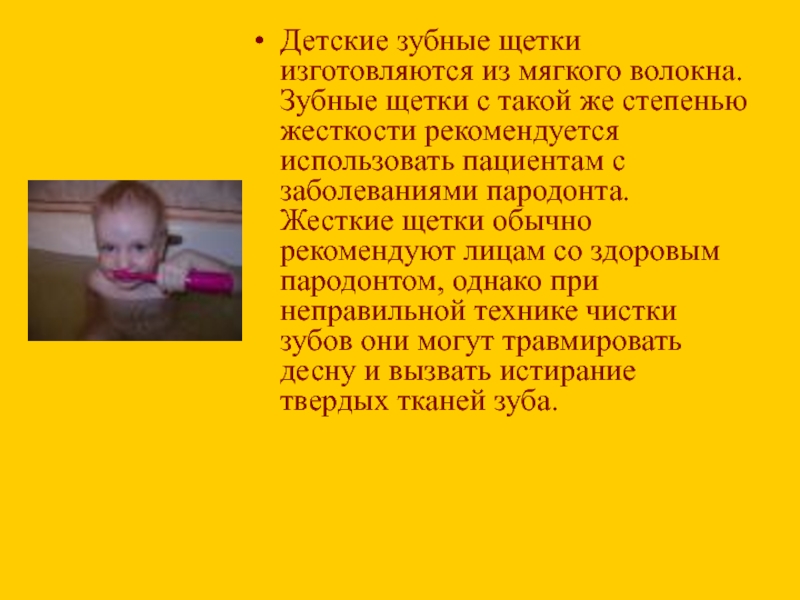 • Детские зубные щетки изготовляются из мягкого волокна. Зубные щетки с такой же степенью жесткости рекомендуется использовать пациентам с заболеваниями пародонта. Жесткие щетки обычно рекомендуют лицам со здоровым пародонтом, однако при неправильной технике чистки зубов они могут травмировать десну и вызвать истирание твердых тканей зуба.